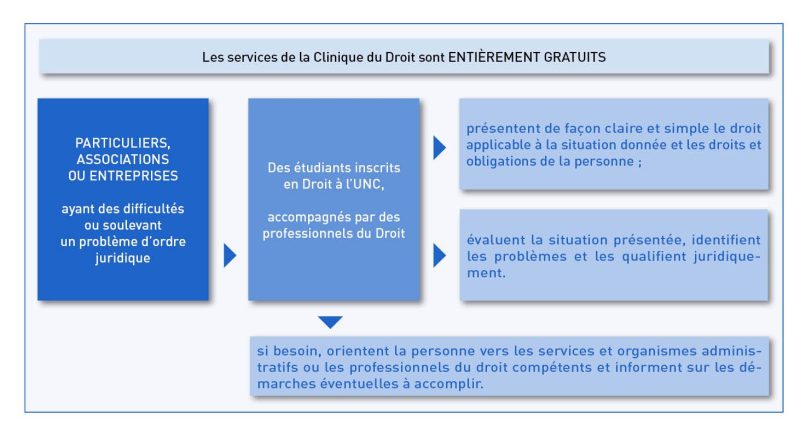 Les services de la Clinique du Droit sont ENTIÈREMENT GRATUITS

PARTICULIERS, ASSOCIATIONS OU ENTREPRISES

ayant des difficultés ou soulevant un problème d'ordre juridique

Des étudiants inscrits en Droit à l'UNC,

accompagnés par des professionnels du Droit

présentent de façon claire et simple le droit applicable à la situation donnée et les droits et obligations de la personne ;

évaluent la situation présentée, identifient les problèmes et les qualifient juridiquement.

si besoin, orientent la personne vers les services et organismes administratifs ou les professionnels du droit compétents et informent sur les démarches éventuelles à accomplir.